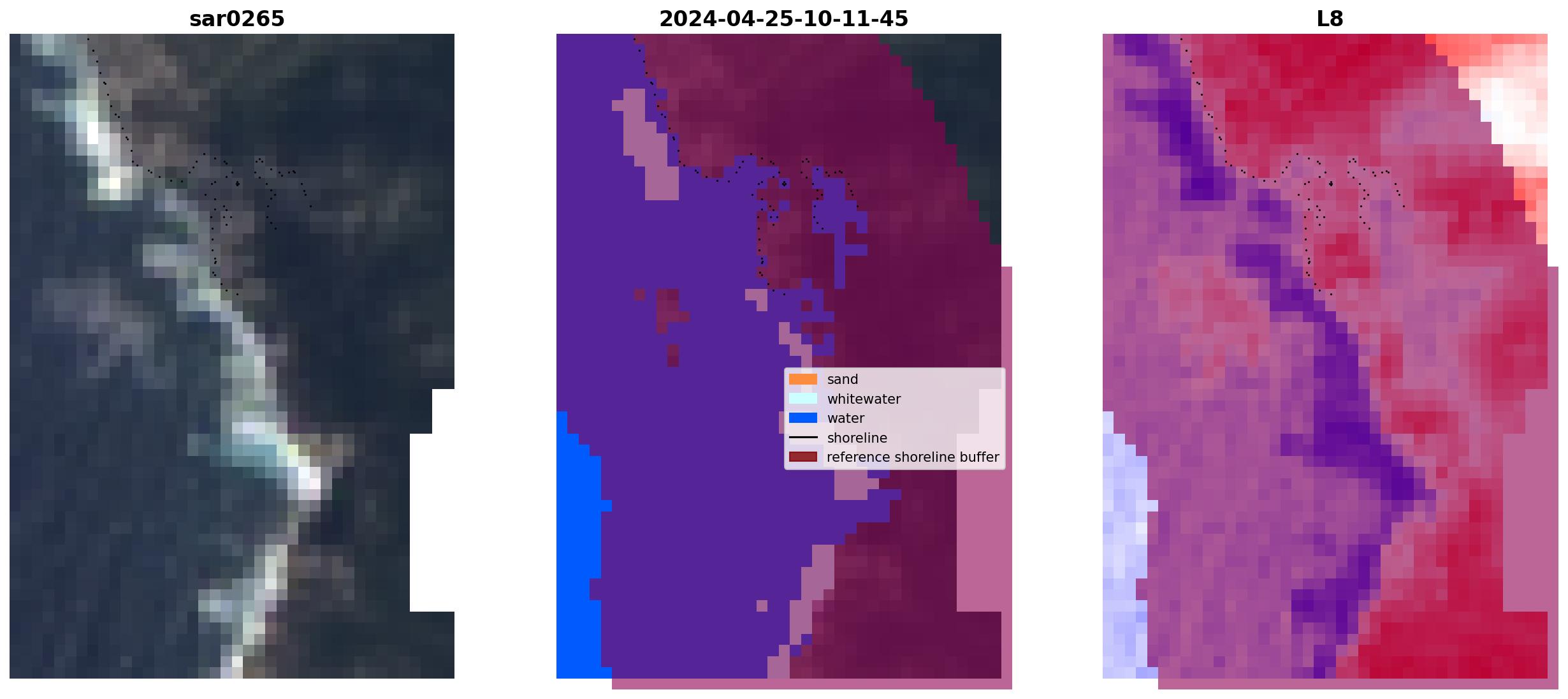 sar0265

2024-04-25-10-11-45

sand
whitewater
water
shoreline
reference shoreline buffer

L8